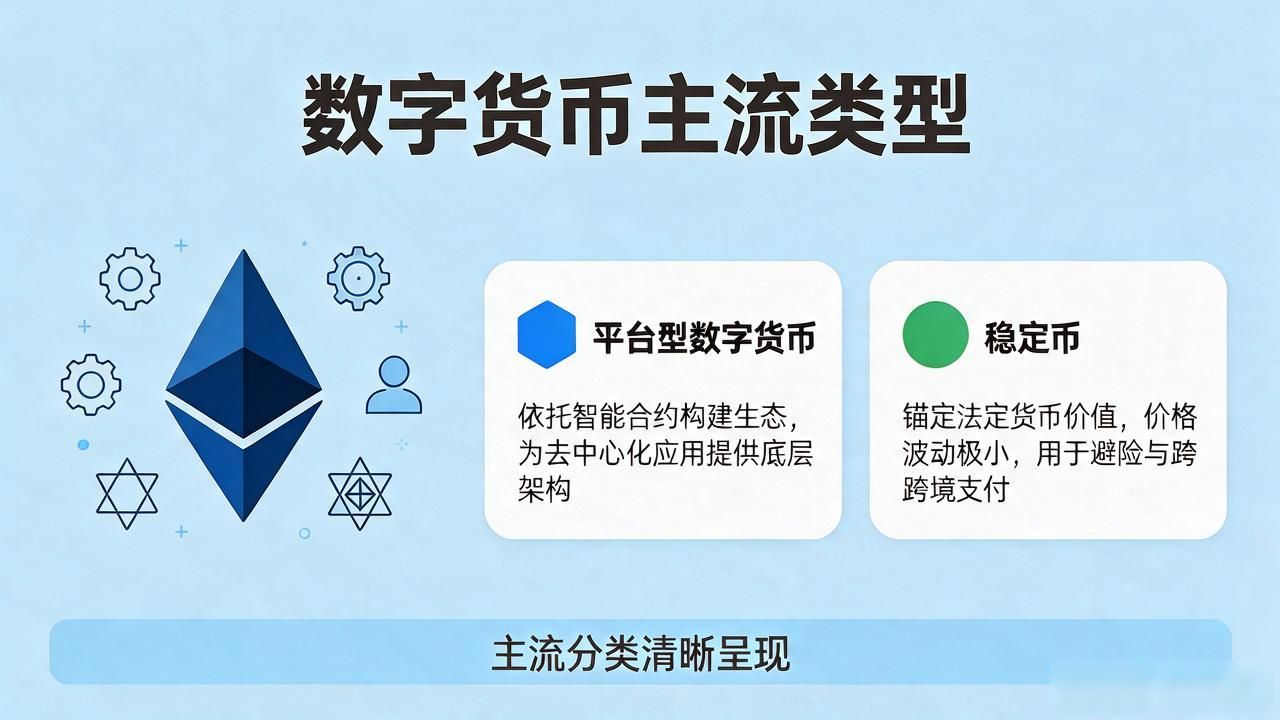 数字货币主流类型

平台型数字货币

依托智能合约构建生态，为去中心化应用提供底层架构

稳定币

锚定法定货币价值，价格波动极小，用于避险与跨跨境支付

主流分类清晰呈现